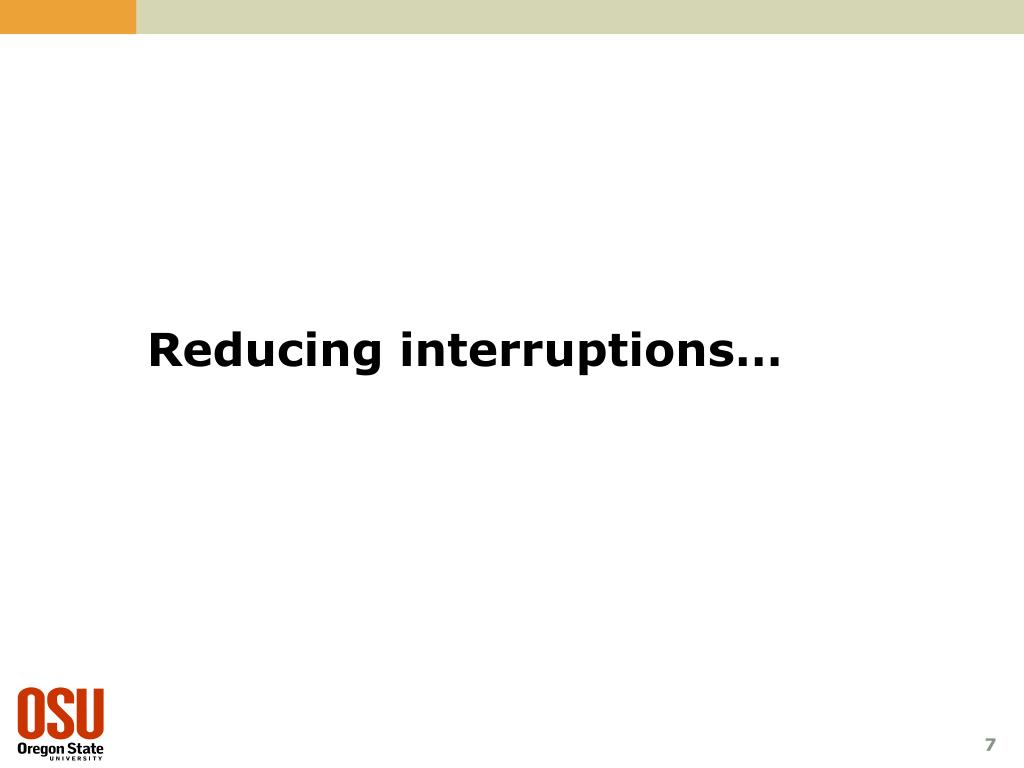 Reducing interruptions…

OSU
Oregon State
UNIVERSITY

7